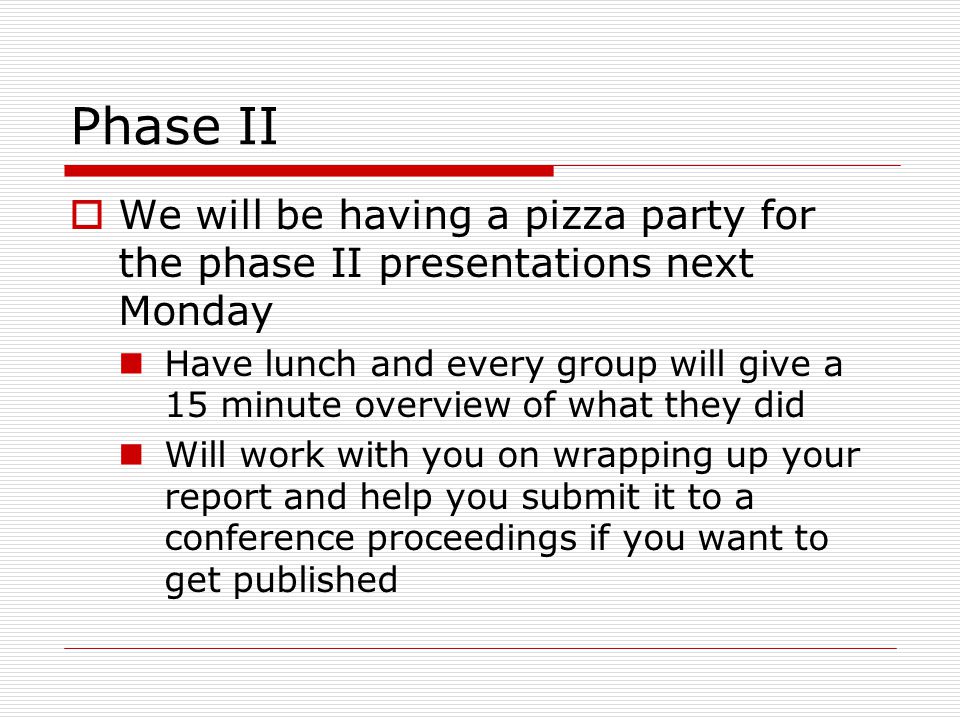 Phase II

We will be having a pizza party for the phase II presentations next Monday

Have lunch and every group will give a 15 minute overview of what they did

Will work with you on wrapping up your report and help you submit it to a conference proceedings if you want to get published